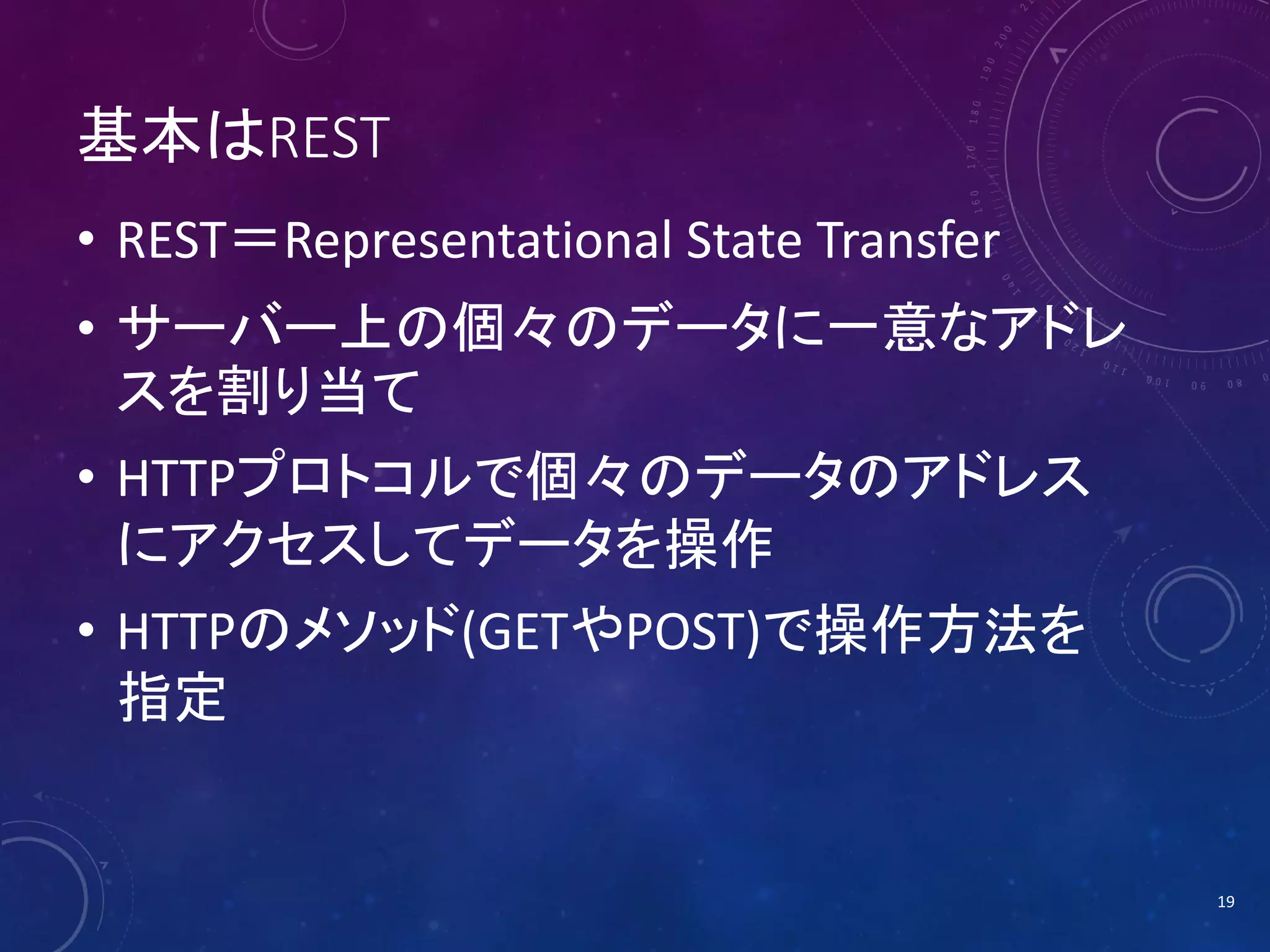 基本はREST

• REST＝Representational State Transfer
• サーバー上の個々のデータに一意なアドレスを割り当て
• HTTPプロトコルで個々のデータのアドレスにアクセスしてデータを操作
• HTTPのメソッド(GETやPOST)で操作方法を指定

19